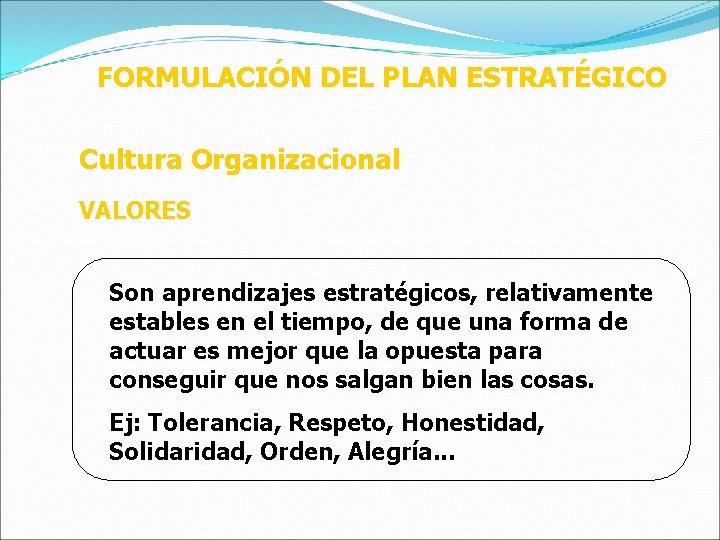 FORMULACIÓN DEL PLAN ESTRATÉGICO

Cultura Organizacional

VALORES

Son aprendizajes estratégicos, relativamente estables en el tiempo, de que una forma de actuar es mejor que la opuesta para conseguir que nos salgan bien las cosas.

Ej: Tolerancia, Respeto, Honestidad, Solidaridad, Orden, Alegría...